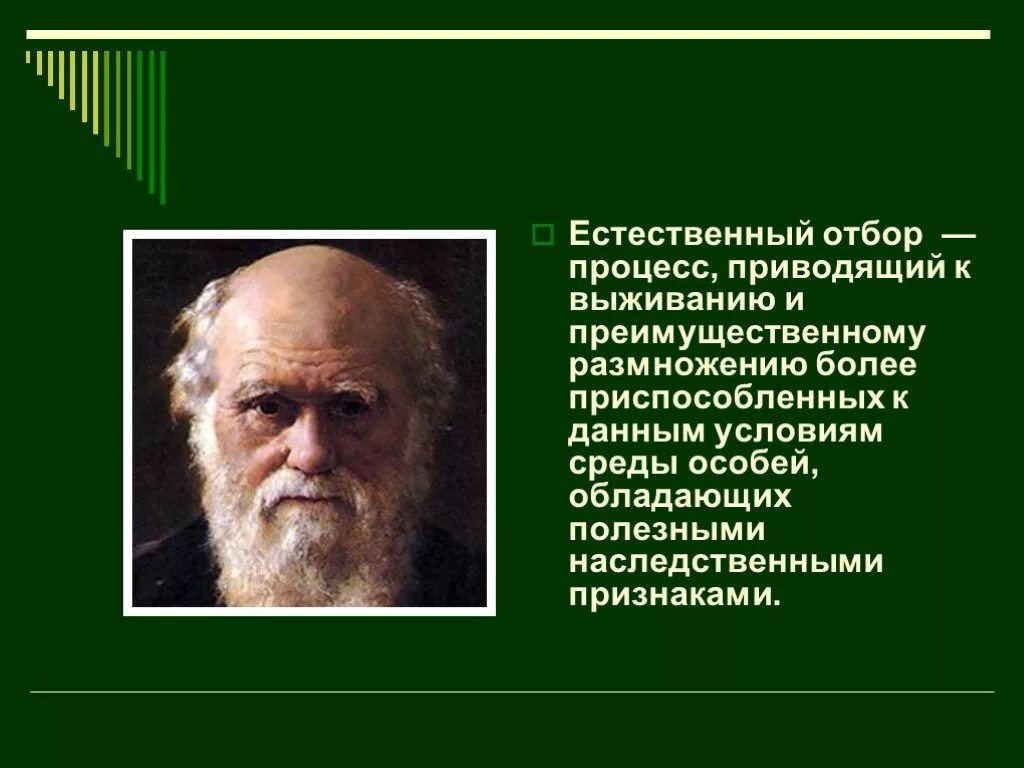 Естественный отбор — процесс, приводящий к выживанию и преимущественному размножению более приспособленных к данным условиям среды особей, обладающих полезными наследственными признаками.